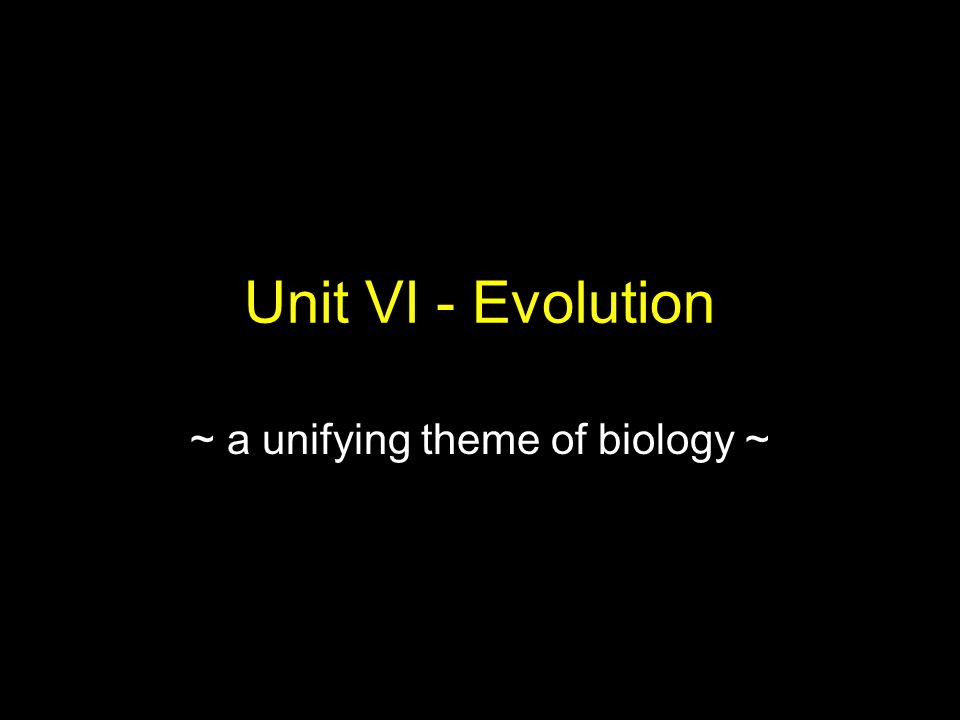 Unit VI - Evolution

~ a unifying theme of biology ~